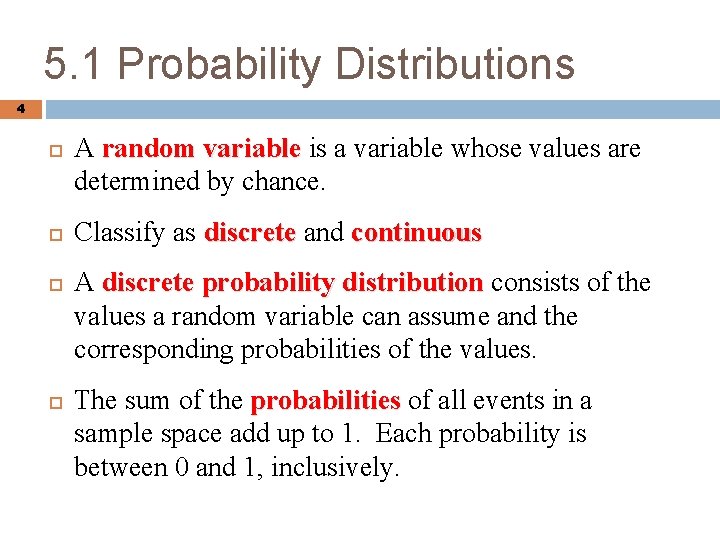 5.1 Probability Distributions

4

A random variable is a variable whose values are determined by chance.

Classify as discrete and continuous

A discrete probability distribution consists of the values a random variable can assume and the corresponding probabilities of the values.

The sum of the probabilities of all events in a sample space add up to 1. Each probability is between 0 and 1, inclusively.